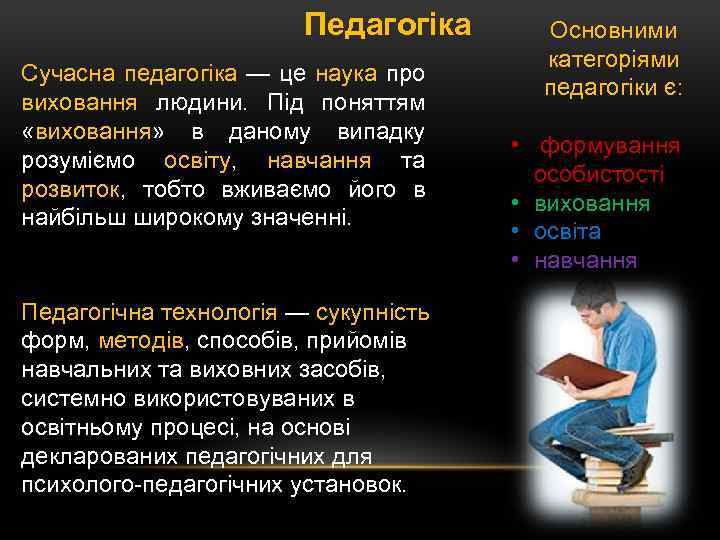 Педагогіка

Сучасна педагогіка — це наука про виховання людини. Під поняттям «виховання» в даному випадку розуміємо освіту, навчання та розвиток, тобто вживаємо його в найбільш широкому значенні.

Педагогічна технологія — сукупність форм, методів, способів, прийомів навчальних та виховних засобів, системно використовуваних в освітньому процесі, на основі декларованих педагогічних для психолого-педагогічних установок.

Основними категоріями педагогіки є:

• формування особистості
• виховання
• освіта
• навчання